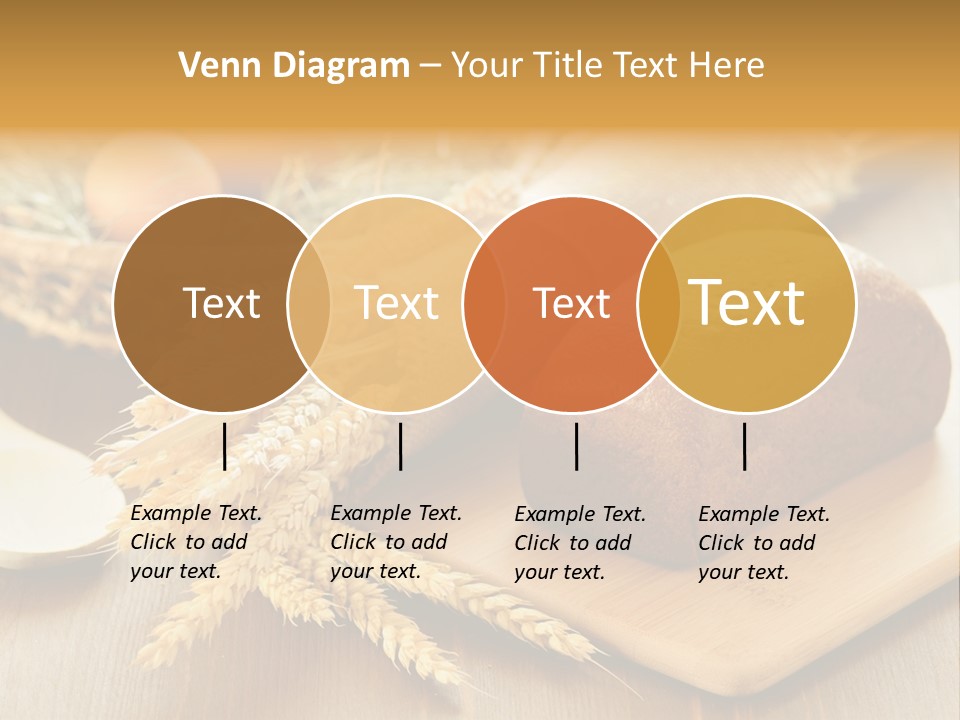 Venn Diagram – Your Title Text Here

Text

Text

Text

Text

Example Text. Click to add your text.

Example Text. Click to add your text.

Example Text. Click to add your text.

Example Text. Click to add your text.